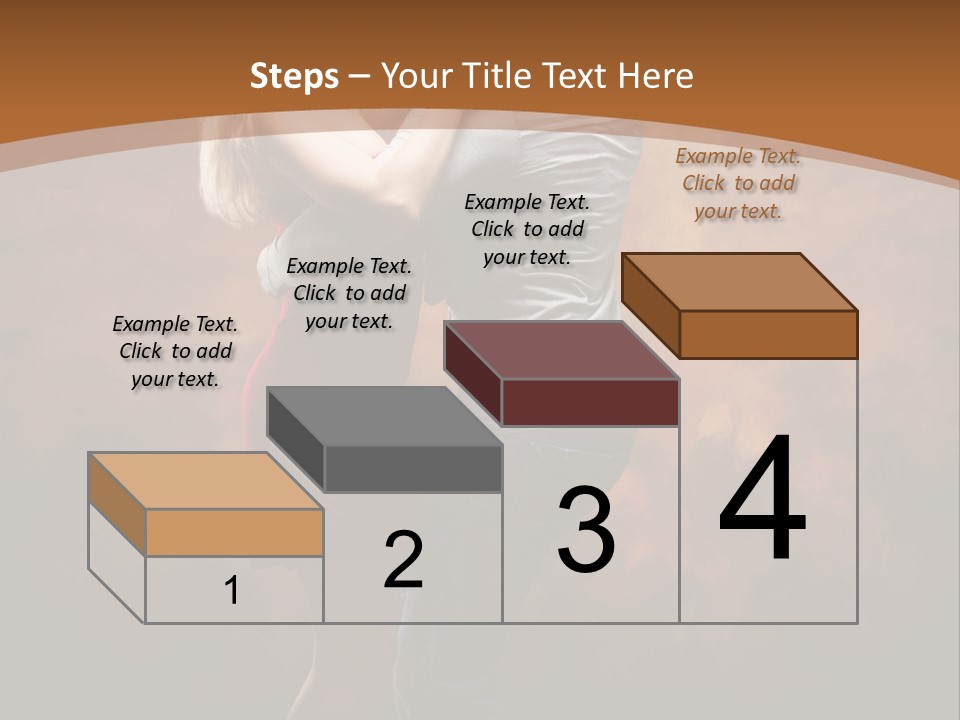 Steps – Your Title Text Here

Example Text. Click to add your text.

Example Text. Click to add your text.

Example Text. Click to add your text.

Example Text. Click to add your text.

1

2

3

4